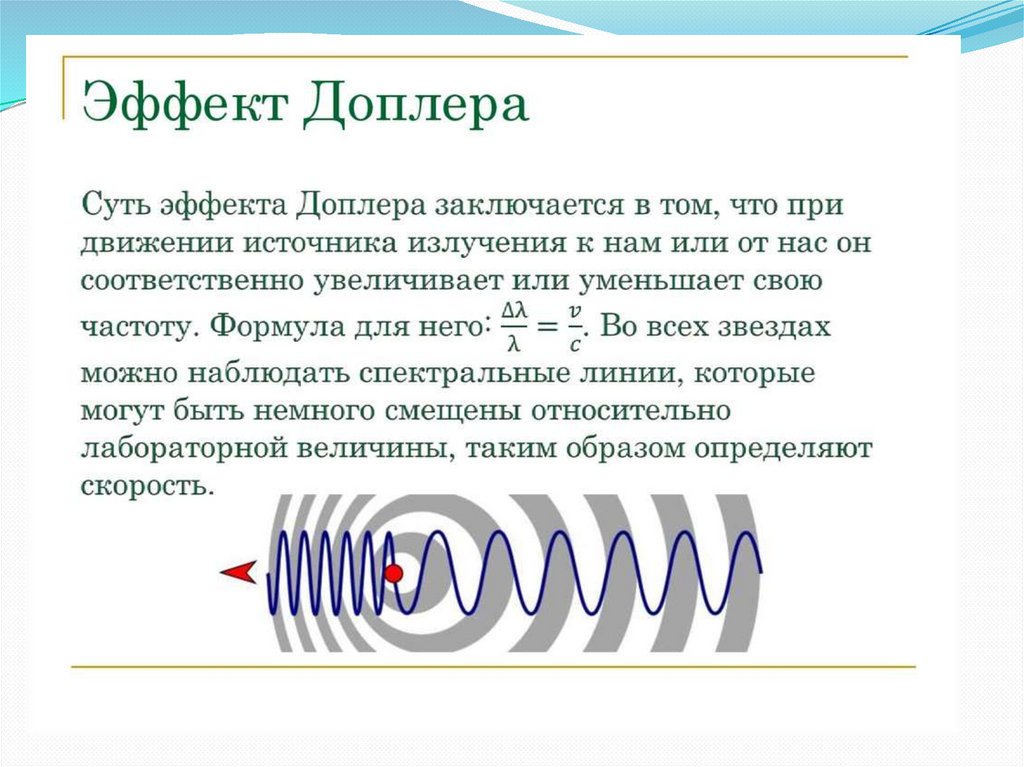 Эффект Доплера

Суть эффекта Доплера заключается в том, что при движении источника излучения к нам или от нас он соответственно увеличивает или уменьшает свою частоту. Формула для него: $\frac{\Delta\lambda}{\lambda} = \frac{v}{c}$. Во всех звездах можно наблюдать спектральные линии, которые могут быть немного смещены относительно лабораторной величины, таким образом определяют скорость.